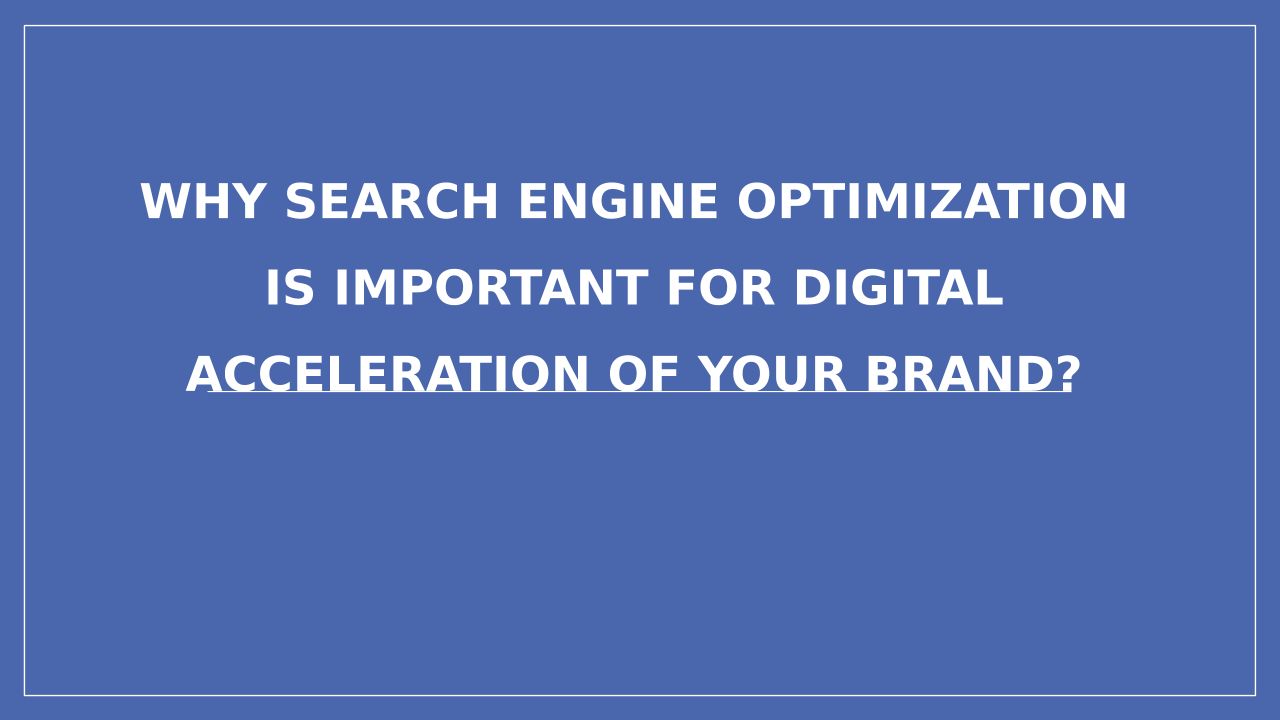 WHY SEARCH ENGINE OPTIMIZATION IS IMPORTANT FOR DIGITAL ACCELERATION OF YOUR BRAND?